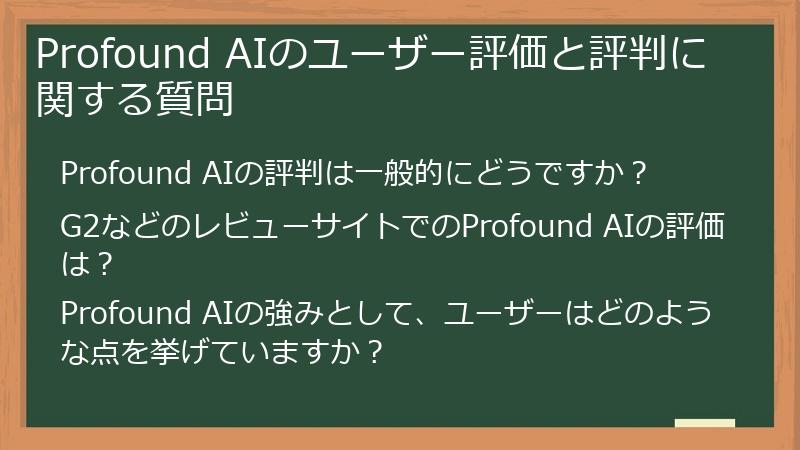 Profound AIのユーザー評価と評判に関する質問

Profound AIの評判は一般的にどうですか？

G2などのレビューサイトでのProfound AIの評価は？

Profound AIの強みとして、ユーザーはどのような点を挙げていますか？